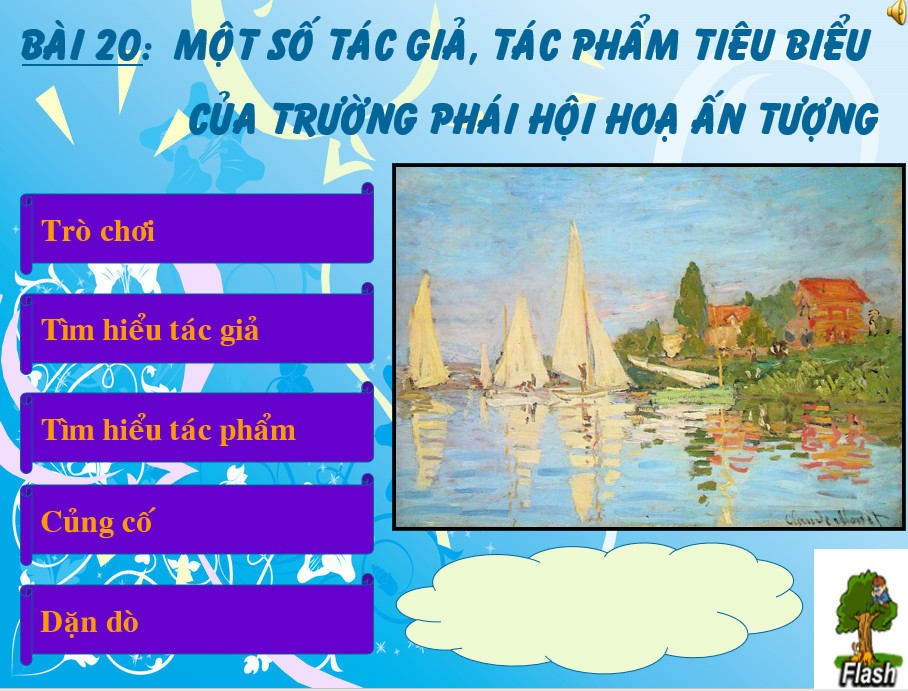 BÀI 20: MỘT SỐ TÁC GIẢ, TÁC PHẨM TIÊU BIỂU CỦA TRƯỜNG PHÁI HỘI HOẠ ẤN TƯỢNG

Trò chơi

Tìm hiểu tác giả

Tìm hiểu tác phẩm

Củng cố

Dặn dò

Claude Monet

Flash